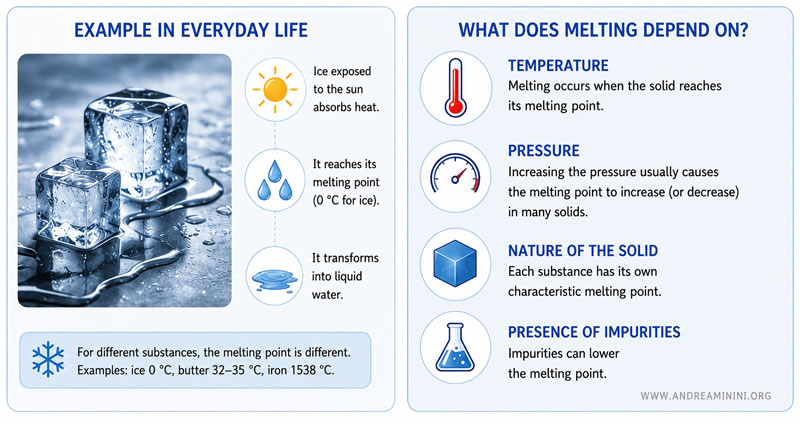 EXAMPLE IN EVERYDAY LIFE

Ice exposed to the sun absorbs heat.

It reaches its melting point (0 °C for ice).

It transforms into liquid water.

For different substances, the melting point is different. Examples: ice 0 °C, butter 32–35 °C, iron 1538 °C.

WHAT DOES MELTING DEPEND ON?

TEMPERATURE
Melting occurs when the solid reaches its melting point.

PRESSURE
Increasing the pressure usually causes the melting point to increase (or decrease) in many solids.

NATURE OF THE SOLID
Each substance has its own characteristic melting point.

PRESENCE OF IMPURITIES
Impurities can lower the melting point.

WWW.ANDREAMININI.ORG